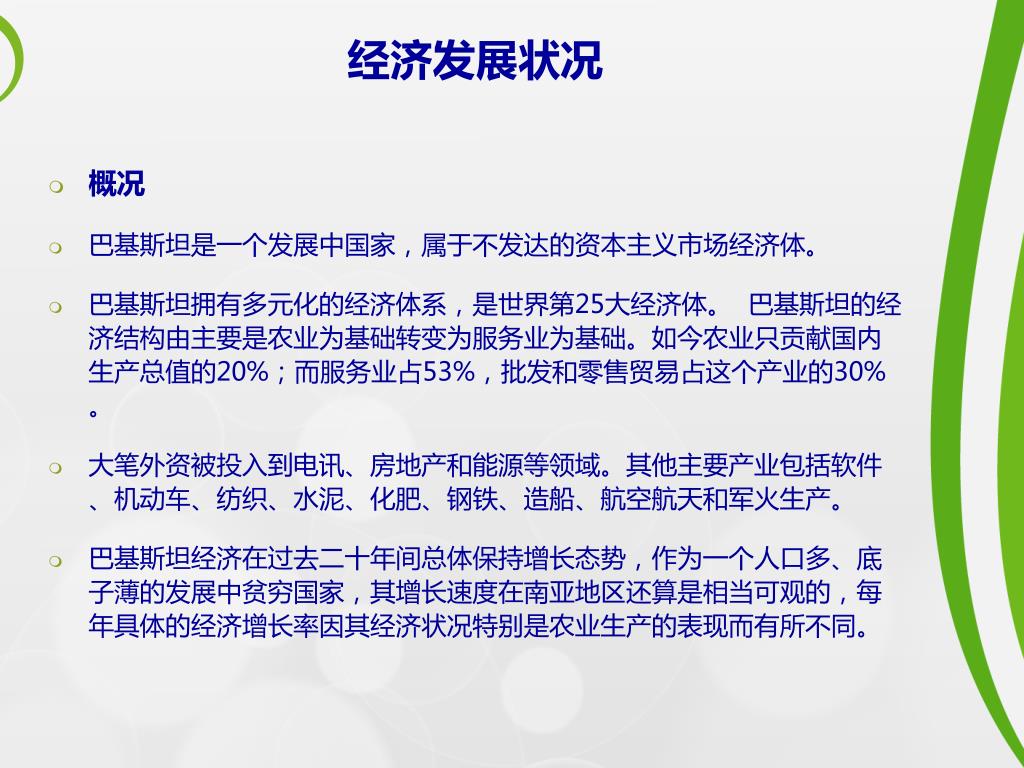 经济发展状况

概况

巴基斯坦是一个发展中国家，属于不发达的资本主义市场经济体。

巴基斯坦拥有多元化的经济体系，是世界第25大经济体。 巴基斯坦的经济结构由主要是农业为基础转变为服务业为基础。如今农业只贡献国内生产总值的20%；而服务业占53%，批发和零售贸易占这个产业的30%。

大笔外资被投入到电讯、房地产和能源等领域。其他主要产业包括软件、机动车、纺织、水泥、化肥、钢铁、造船、航空航天和军火生产。

巴基斯坦经济在过去二十年间总体保持增长态势，作为一个人口多、底子薄的发展中贫穷国家，其增长速度在南亚地区还算是相当可观的，每年具体的经济增长率因其经济状况特别是农业生产的表现而有所不同。